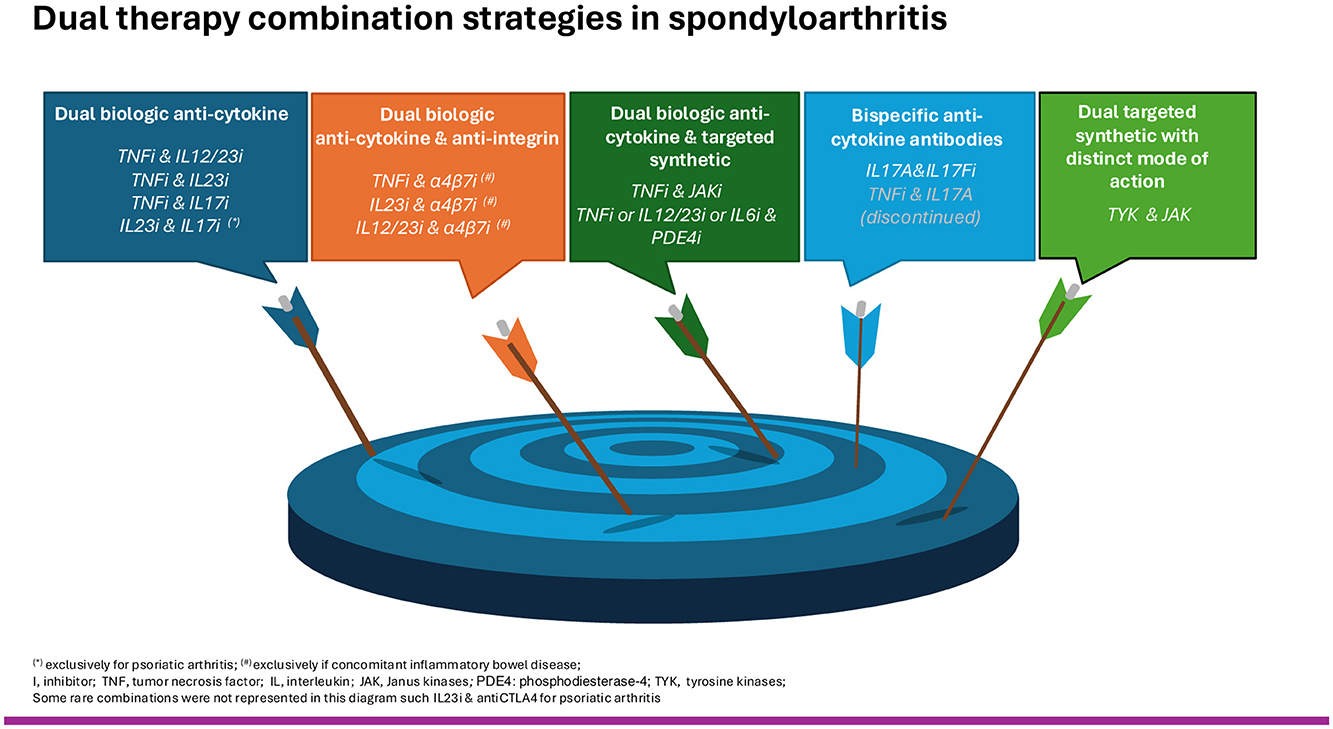 Dual therapy combination strategies in spondyloarthritis

Dual biologic anti-cytokine

TNFi & IL12/23i
TNFi & IL23i
TNFi & IL17i
IL23i & IL17i $^{(*)}$

Dual biologic anti-cytokine & anti-integrin

TNFi & α4β7i $^{(\#)}$
IL23i & α4β7i $^{(\#)}$
IL12/23i & α4β7i $^{(\#)}$

Dual biologic anti-cytokine & targeted synthetic

TNFi & JAKi
TNFi or IL12/23i or IL6i & PDE4i

Bispecific anti-cytokine antibodies

IL17A&IL17Fi
TNFi & IL17A (discontinued)

Dual targeted synthetic with distinct mode of action

TYK & JAK

$^{(*)}$ exclusively for psoriatic arthritis; $^{(\#)}$ exclusively if concomitant inflammatory bowel disease;
I, inhibitor; TNF, tumor necrosis factor; IL, interleukin; JAK, Janus kinases; PDE4: phosphodiesterase-4; TYK, tyrosine kinases;
Some rare combinations were not represented in this diagram such IL23i & antiCTLA4 for psoriatic arthritis